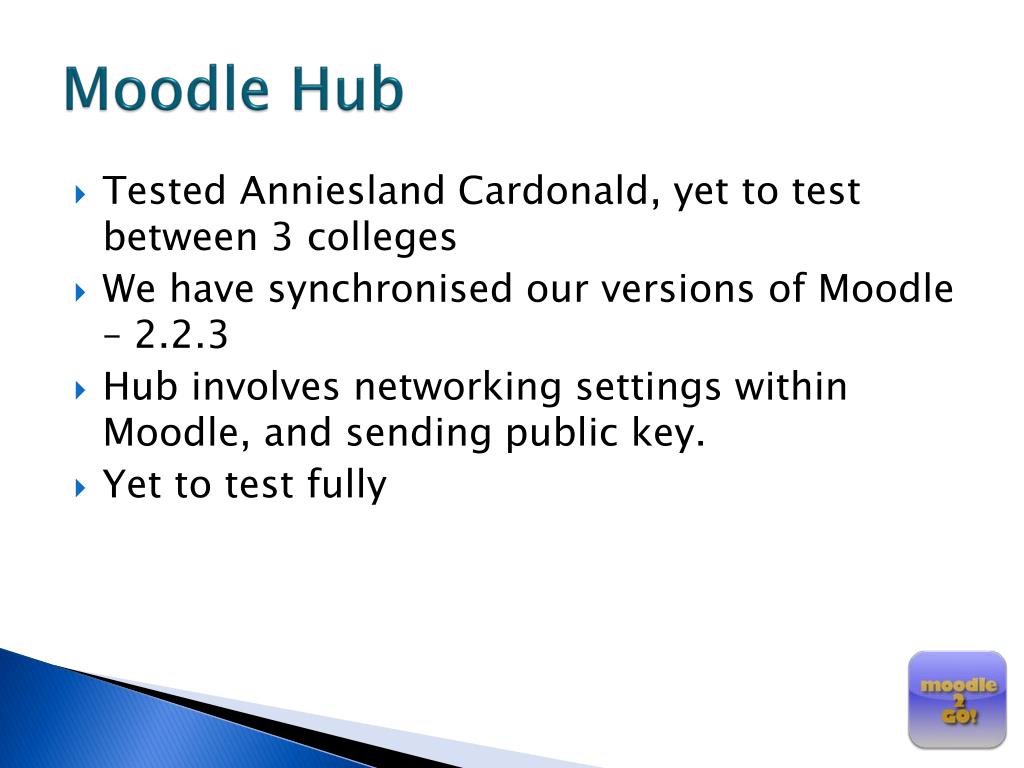 Moodle Hub

Tested Anniesland Cardonald, yet to test between 3 colleges

We have synchronised our versions of Moodle – 2.2.3

Hub involves networking settings within Moodle, and sending public key.

Yet to test fully

moodle
2
GO!